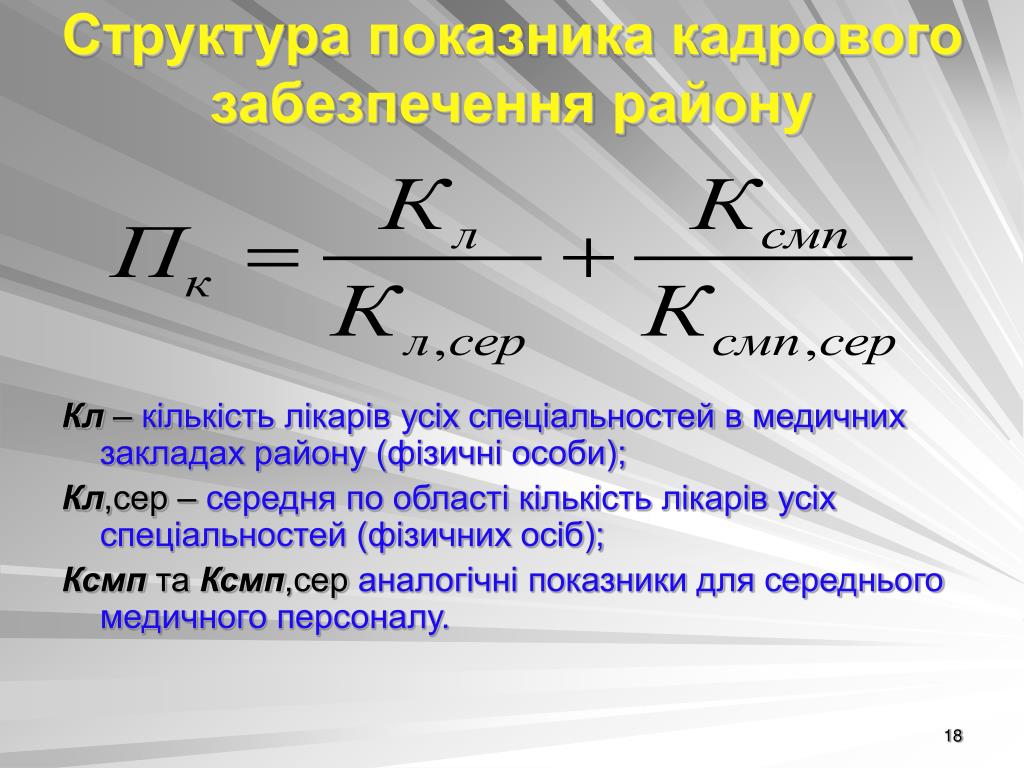 Структура показника кадрового забезпечення району

$П_к = \frac{К_л}{К_{л,сер}} + \frac{К_{смп}}{К_{смп,сер}}$

Кл – кількість лікарів усіх спеціальностей в медичних закладах району (фізичні особи);

Кл,сер – середня по області кількість лікарів усіх спеціальностей (фізичних осіб);

Ксмп та Ксмп,сер аналогічні показники для середнього медичного персоналу.

18